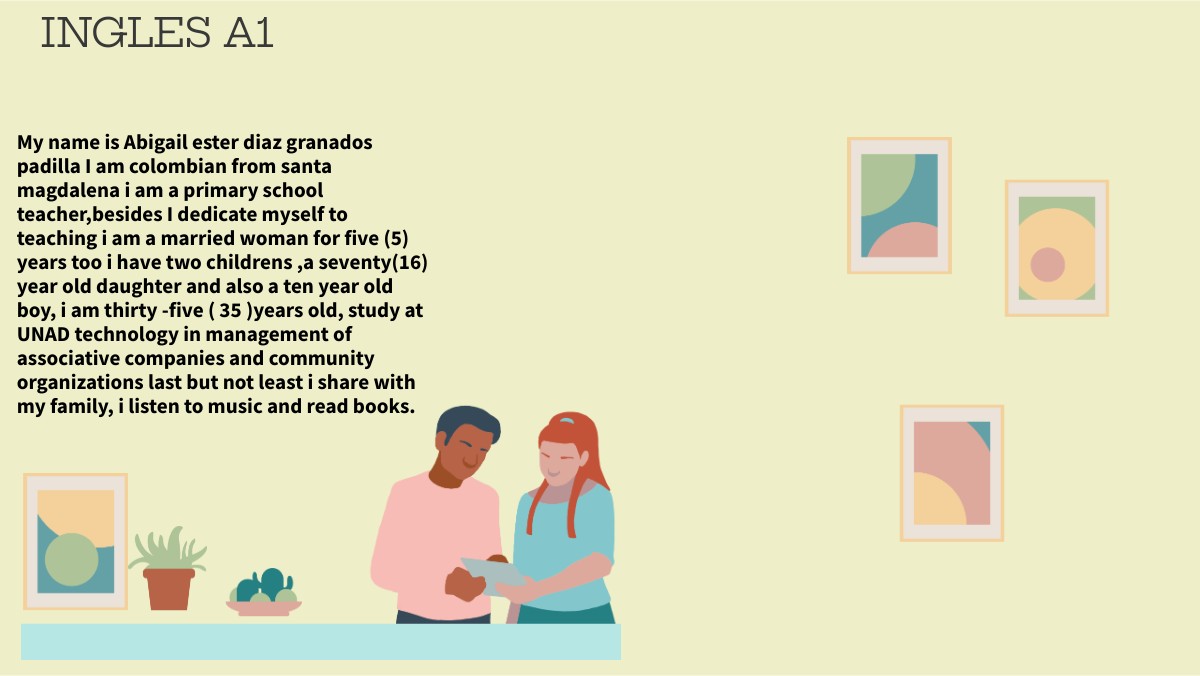 INGLES A1

My name is Abigail ester diaz granados padilla I am colombian from santa magdalena i am a primary school teacher,besides I dedicate myself to teaching i am a married woman for five (5) years too i have two childrens ,a seventy(16) year old daughter and also a ten year old boy, i am thirty -five ( 35 )years old, study at UNAD technology in management of associative companies and community organizations last but not least i share with my family, i listen to music and read books.